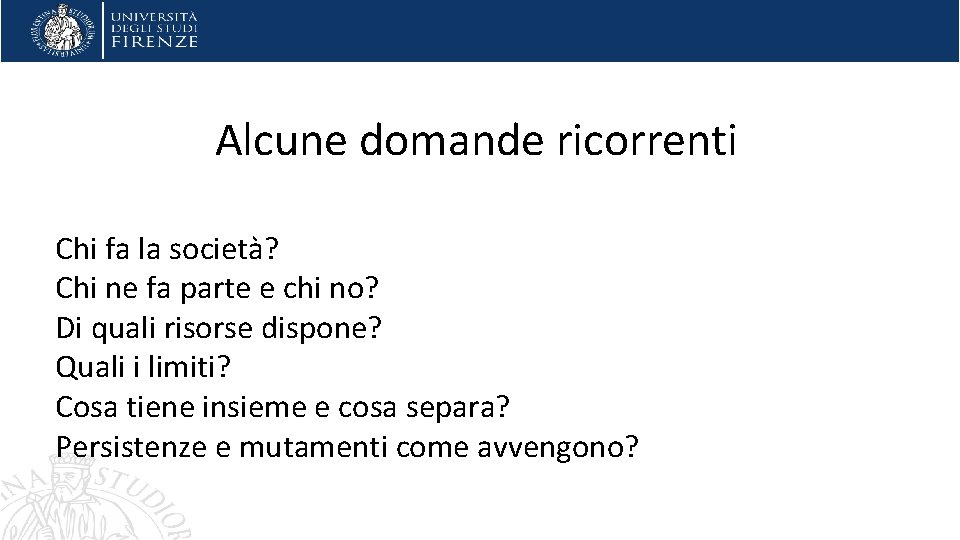 UNIVERSITÀ
DEGLI STUDI
FIRENZE

Alcune domande ricorrenti

Chi fa la società?
Chi ne fa parte e chi no?
Di quali risorse dispone?
Quali i limiti?
Cosa tiene insieme e cosa separa?
Persistenze e mutamenti come avvengono?